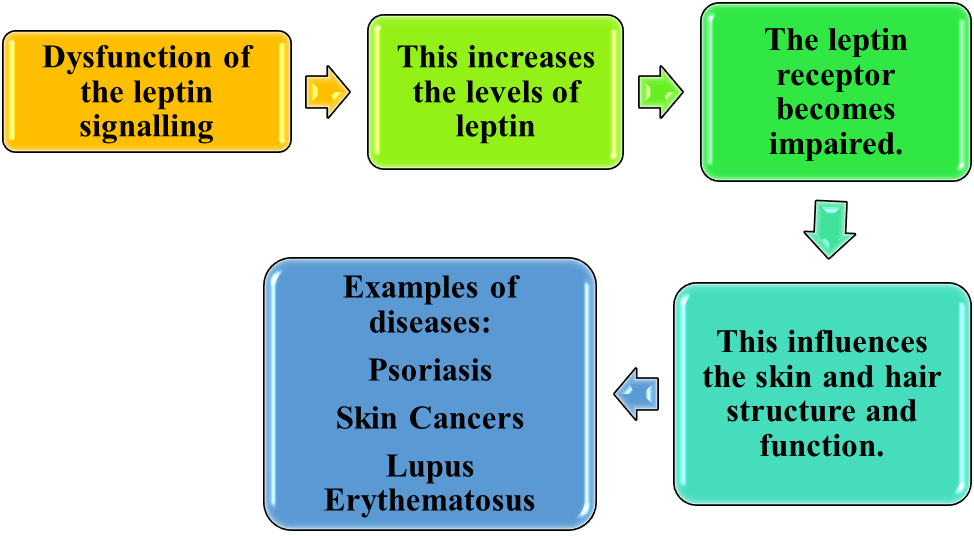 Dysfunction of the leptin signalling

This increases the levels of leptin

The leptin receptor becomes impaired.

This influences the skin and hair structure and function.

Examples of diseases:

Psoriasis

Skin Cancers

Lupus Erythematosus